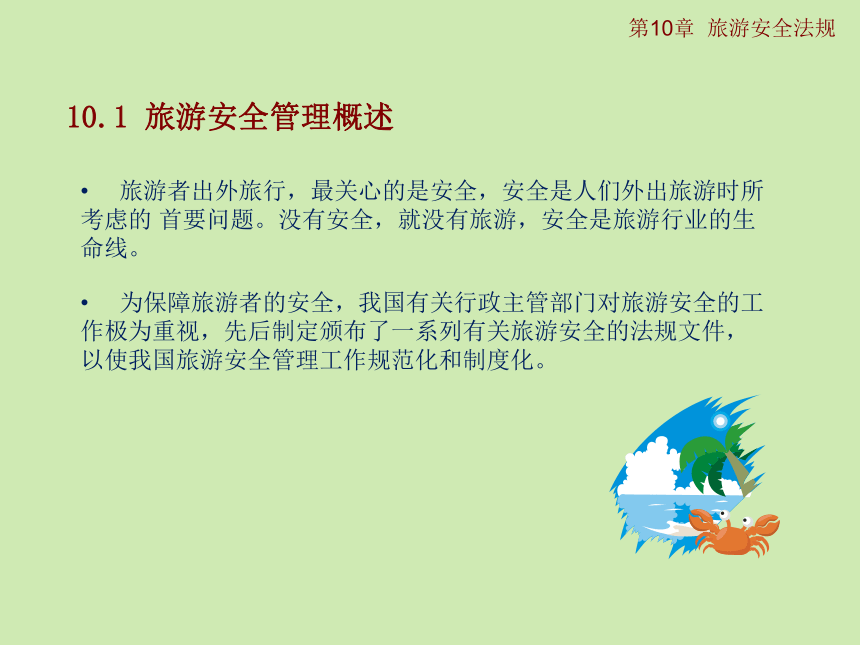 第10章 旅游安全法规

10.1 旅游安全管理概述

• 旅游者出外旅行，最关心的是安全，安全是人们外出旅游时所考虑的 首要问题。没有安全，就没有旅游，安全是旅游行业的生命线。

• 为保障旅游者的安全，我国有关行政主管部门对旅游安全的工作极为重视，先后制定颁布了一系列有关旅游安全的法规文件，以使我国旅游安全管理工作规范化和制度化。